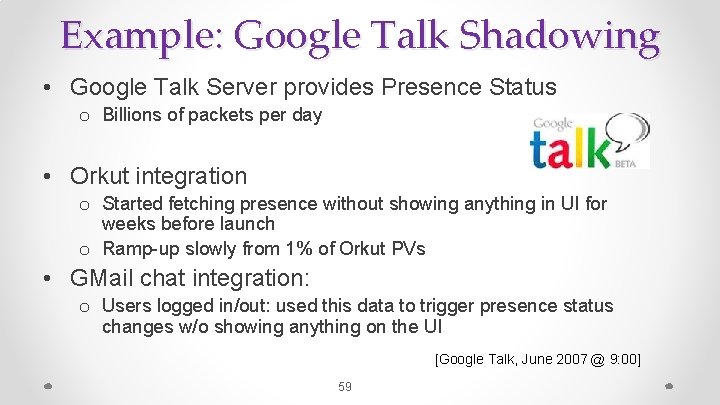 Example: Google Talk Shadowing

• Google Talk Server provides Presence Status
  o Billions of packets per day

Google talk BETA

• Orkut integration
  o Started fetching presence without showing anything in UI for weeks before launch
  o Ramp-up slowly from 1% of Orkut PVs

• GMail chat integration:
  o Users logged in/out: used this data to trigger presence status changes w/o showing anything on the UI

[Google Talk, June 2007 @ 9:00]

59